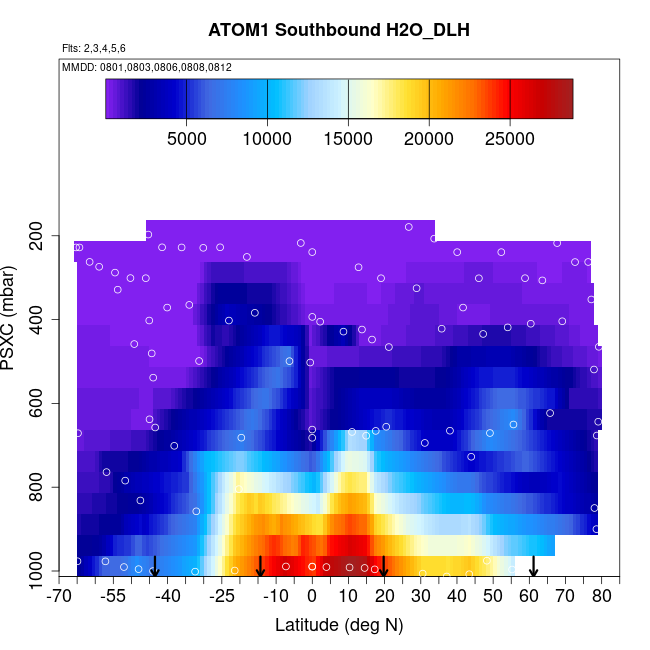 ATOM1 Southbound H2O_DLH

Flts: 2,3,4,5,6

MMDD: 0801,0803,0806,0808,0812

5000
10000
15000
20000
25000

PSXC (mbar)

200
400
600
800
1000

-70
-55
-40
-25
-10
0
10
20
30
40
50
60
70
80

Latitude (deg N)